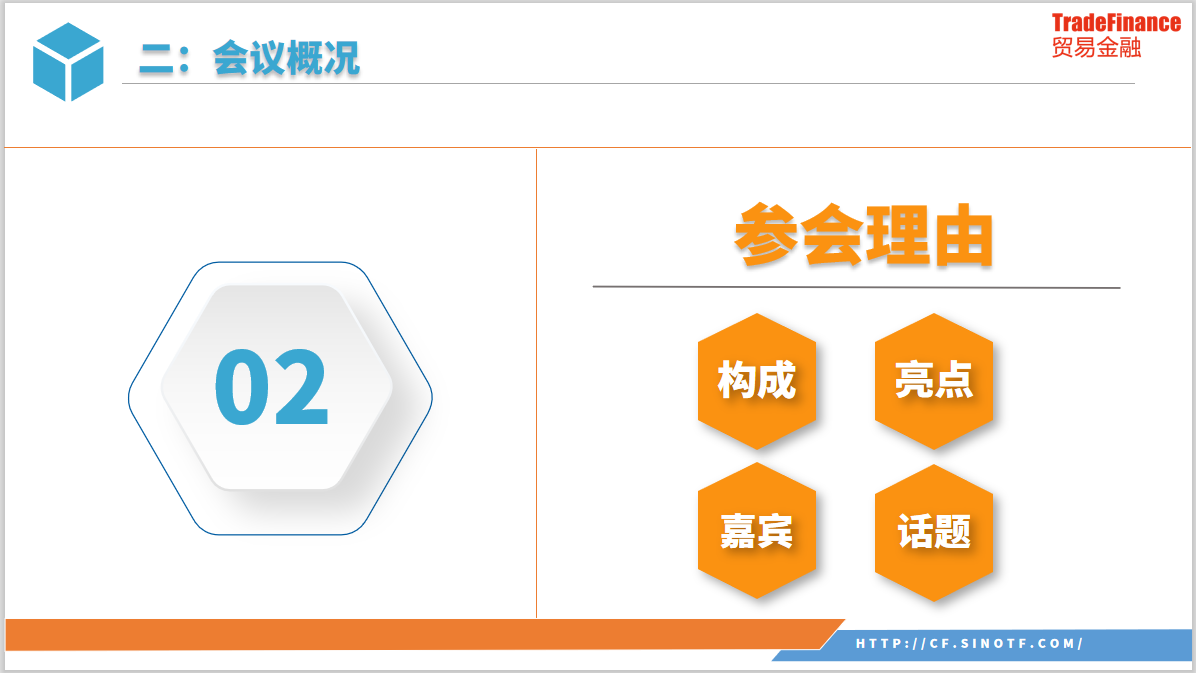 二：会议概况

TradeFinance
贸易金融

02

参会理由

构成

亮点

嘉宾

话题

HTTP://CF.SINOTF.COM/